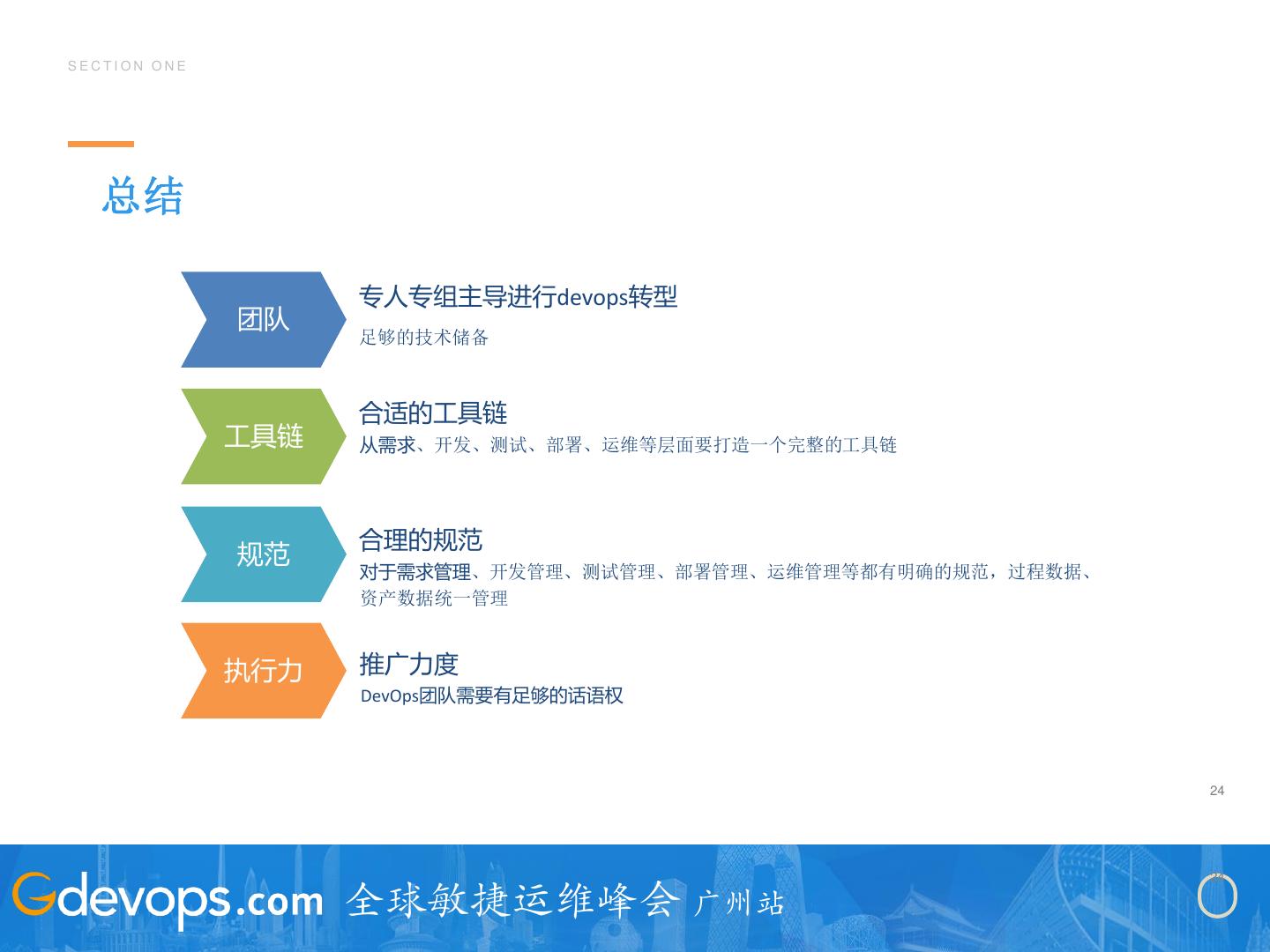 SECTION ONE

总结

团队

专人专组主导进行devops转型

足够的技术储备

工具链

合适的工具链

从需求、开发、测试、部署、运维等层面要打造一个完整的工具链

规范

合理的规范

对于需求管理、开发管理、测试管理、部署管理、运维管理等都有明确的规范，过程数据、资产数据统一管理

执行力

推广力度

DevOps团队需要有足够的话语权

24

Gdevops.com 全球敏捷运维峰会 广州站